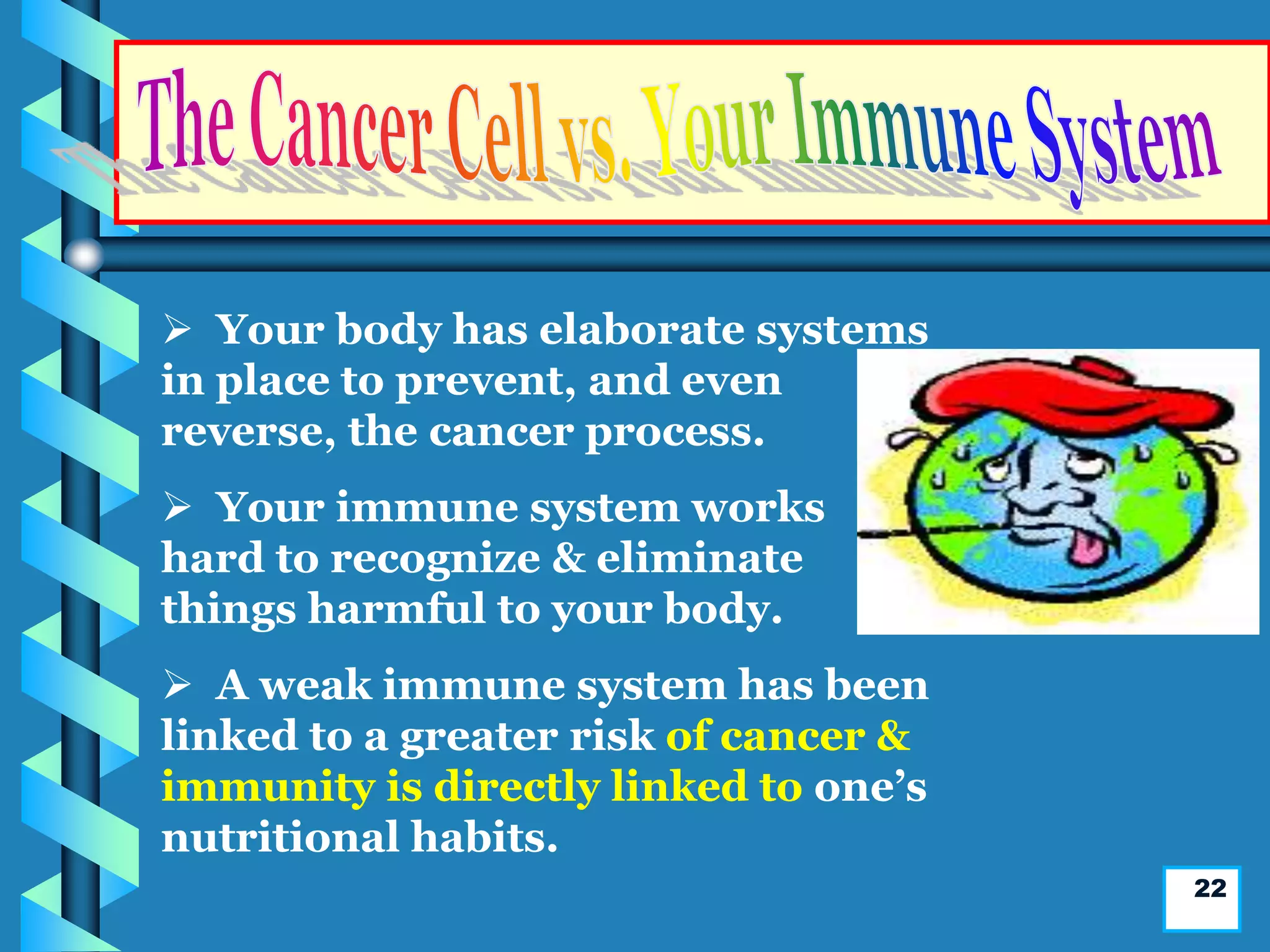 The Cancer Cell vs. Your Immune System

➢ Your body has elaborate systems in place to prevent, and even reverse, the cancer process.

➢ Your immune system works hard to recognize & eliminate things harmful to your body.

➢ A weak immune system has been linked to a greater risk of cancer & immunity is directly linked to one's nutritional habits.

22